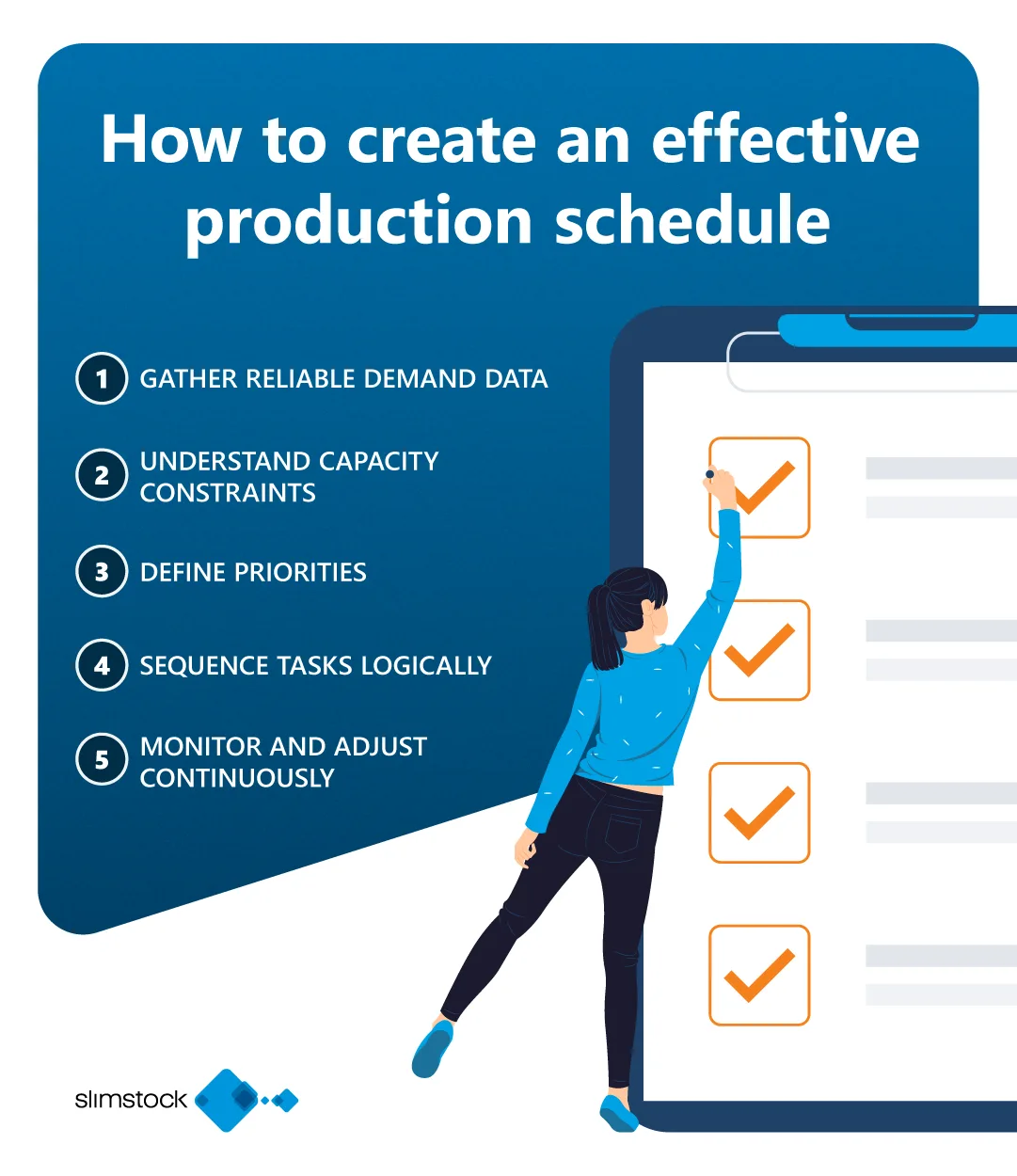 How to create an effective production schedule

1 GATHER RELIABLE DEMAND DATA

2 UNDERSTAND CAPACITY CONSTRAINTS

3 DEFINE PRIORITIES

4 SEQUENCE TASKS LOGICALLY

5 MONITOR AND ADJUST CONTINUOUSLY

slimstock